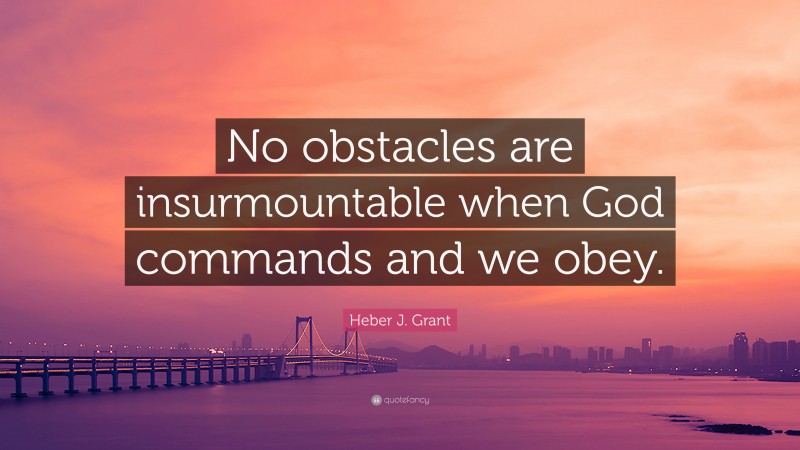 No obstacles are insurmountable when God commands and we obey.

Heber J. Grant

quotefancy